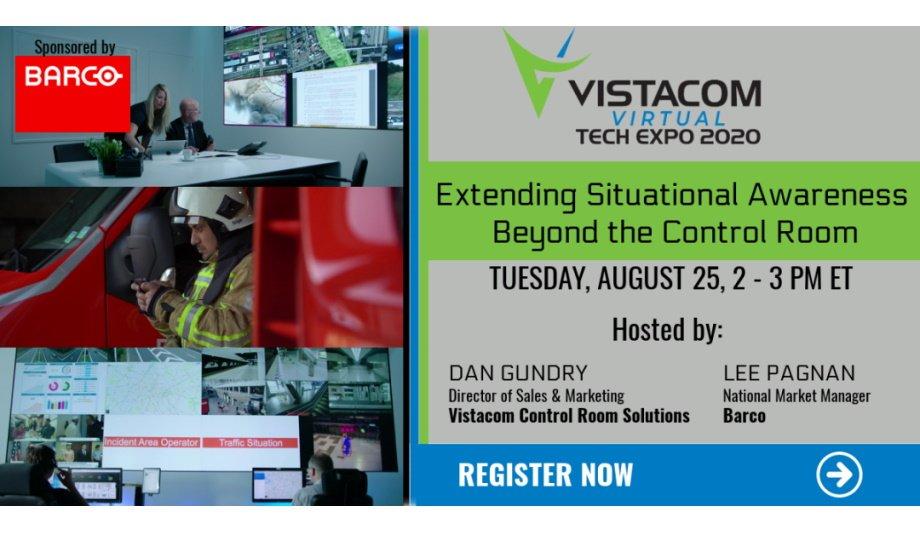 Sponsored by
BARCO

Incident Area Operator
Traffic Situation

VISTACOM
VIRTUAL
TECH EXPO 2020

Extending Situational Awareness Beyond the Control Room

TUESDAY, AUGUST 25, 2 - 3 PM ET

Hosted by:

DAN GUNDRY
Director of Sales & Marketing
Vistacom Control Room Solutions

LEE PAGNAN
National Market Manager
Barco

REGISTER NOW